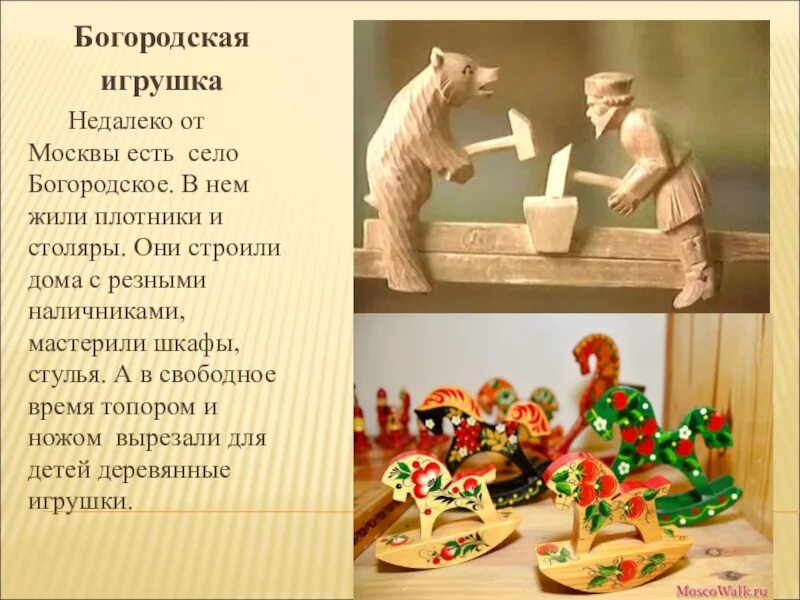 Богородская игрушка

Недалеко от Москвы есть село Богородское. В нем жили плотники и столяры. Они строили дома с резными наличниками, мастерили шкафы, стулья. А в свободное время топором и ножом вырезали для детей деревянные игрушки.

MoscoWalk.ru